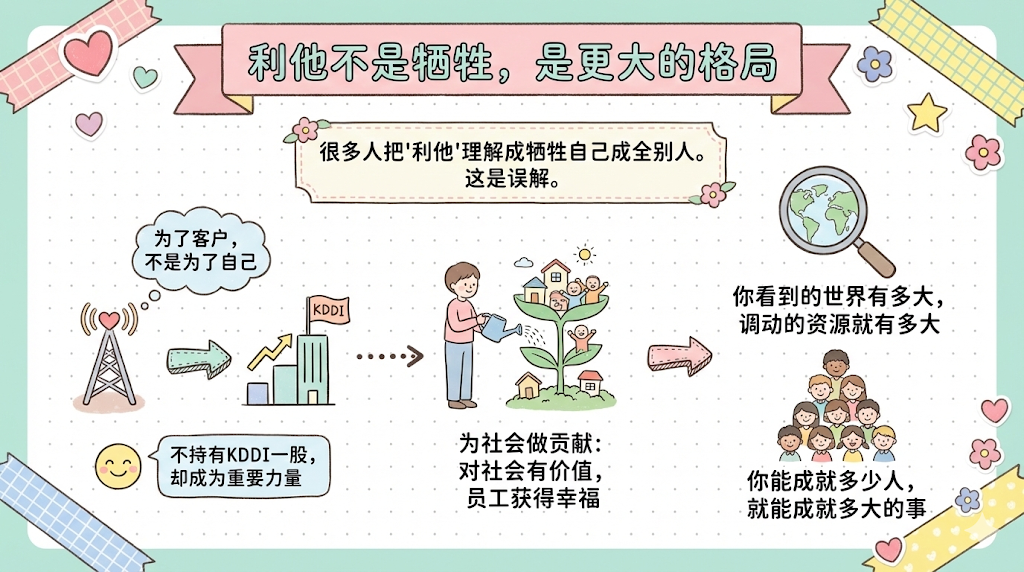 利他不是牺牲，是更大的格局

很多人把'利他'理解成牺牲自己成全别人。这是误解。

为了客户，不是为了自己

KDDI

不持有KDDI一股，却成为重要力量

为社会做贡献：对社会有价值，员工获得幸福

你看到的世界有多大，调动的资源就有多大

你能成就多少人，就能成就多大的事